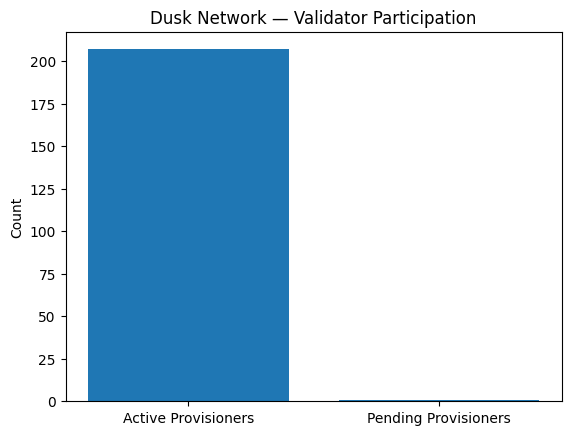 Dusk Network — Validator Participation

Count

200
175
150
125
100
75
50
25
0

Active Provisioners
Pending Provisioners